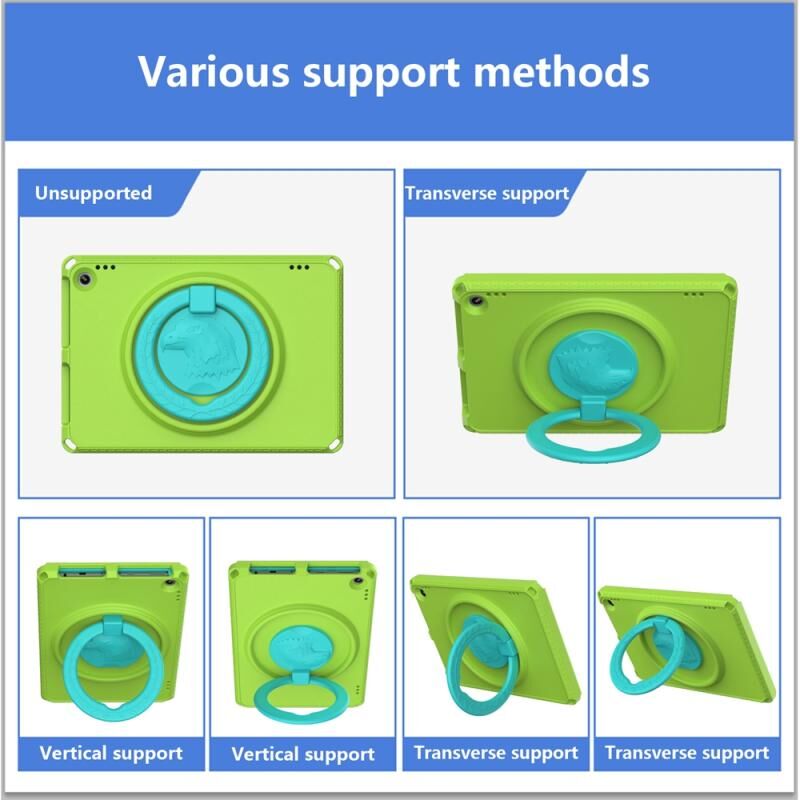 Various support methods

Unsupported

Transverse support

Vertical support

Vertical support

Transverse support

Transverse support